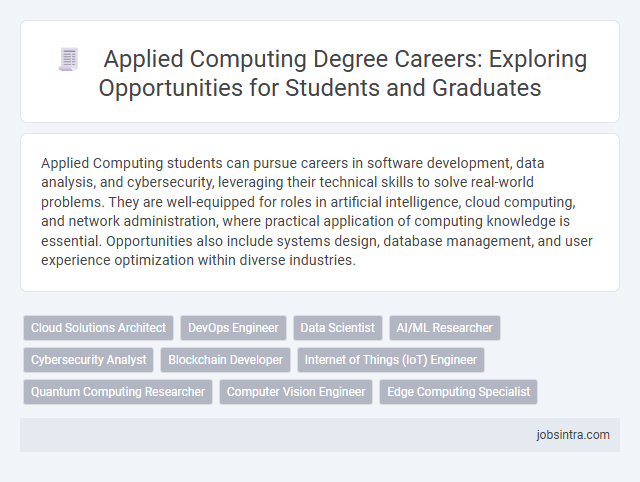 Applied Computing Degree Careers: Exploring Opportunities for Students and Graduates

Applied Computing students can pursue careers in software development, data analysis, and cybersecurity, leveraging their technical skills to solve real-world problems. They are well-equipped for roles in artificial intelligence, cloud computing, and network administration, where practical application of computing knowledge is essential. Opportunities also include systems design, database management, and user experience optimization within diverse industries.

Cloud Solutions Architect
DevOps Engineer
Data Scientist
AI/ML Researcher
Cybersecurity Analyst
Blockchain Developer
Internet of Things (IoT) Engineer
Quantum Computing Researcher
Computer Vision Engineer
Edge Computing Specialist

jobsintra.com